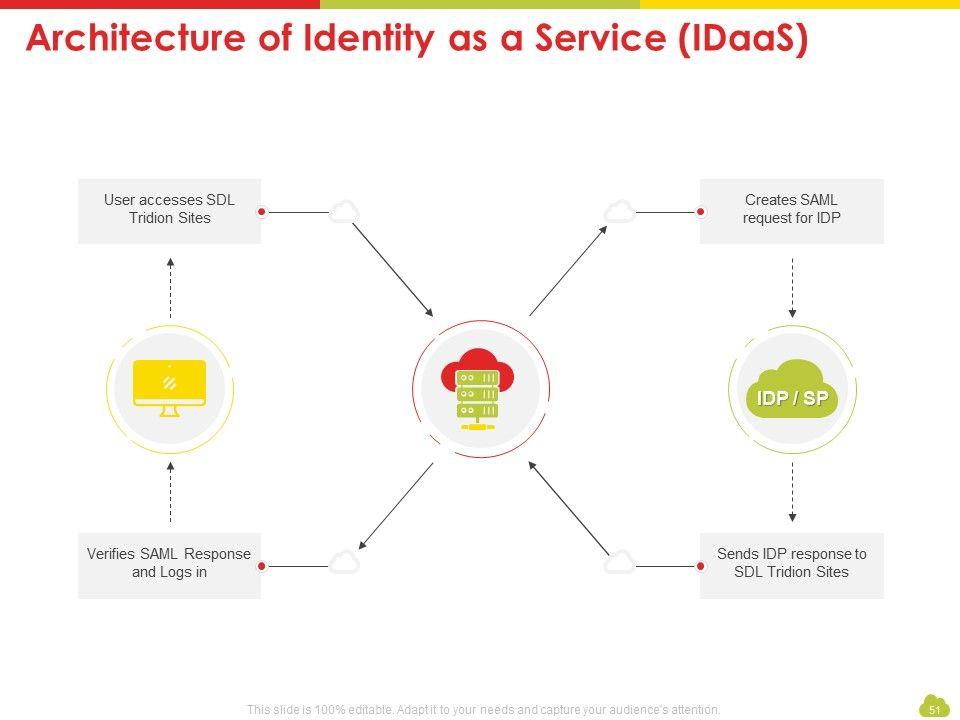 Architecture of Identity as a Service (IDaaS)

User accesses SDL Tridion Sites

Creates SAML request for IDP

IDP / SP

Verifies SAML Response and Logs in

Sends IDP response to SDL Tridion Sites

This slide is 100% editable. Adapt it to your needs and capture your audience's attention.

51